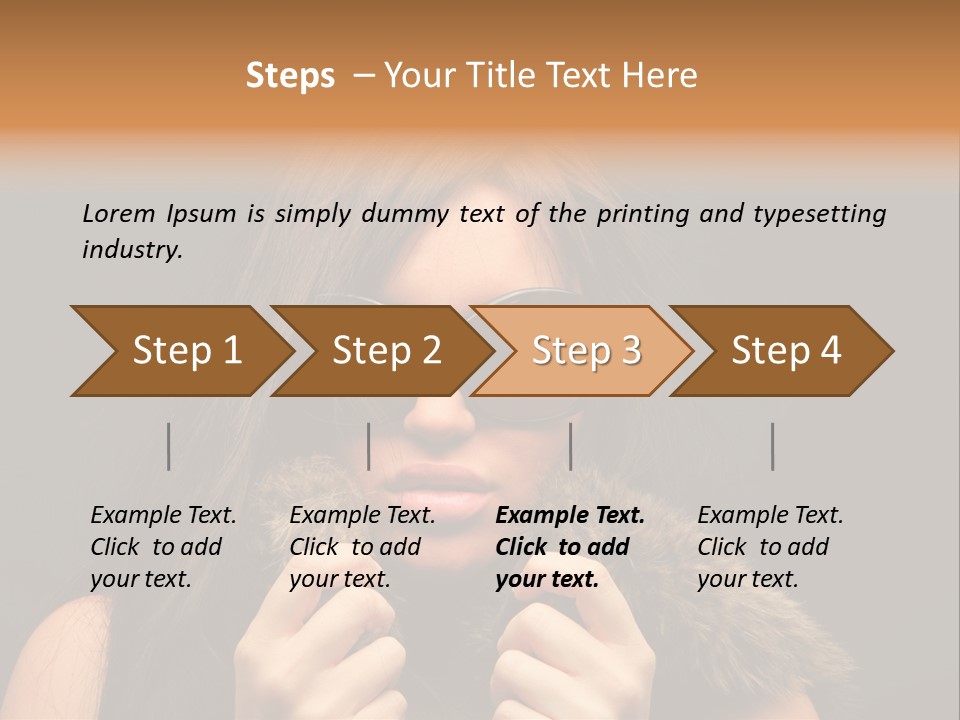 Steps – Your Title Text Here

Lorem Ipsum is simply dummy text of the printing and typesetting industry.

Step 1

Step 2

Step 3

Step 4

Example Text. Click to add your text.

Example Text. Click to add your text.

Example Text. Click to add your text.

Example Text. Click to add your text.